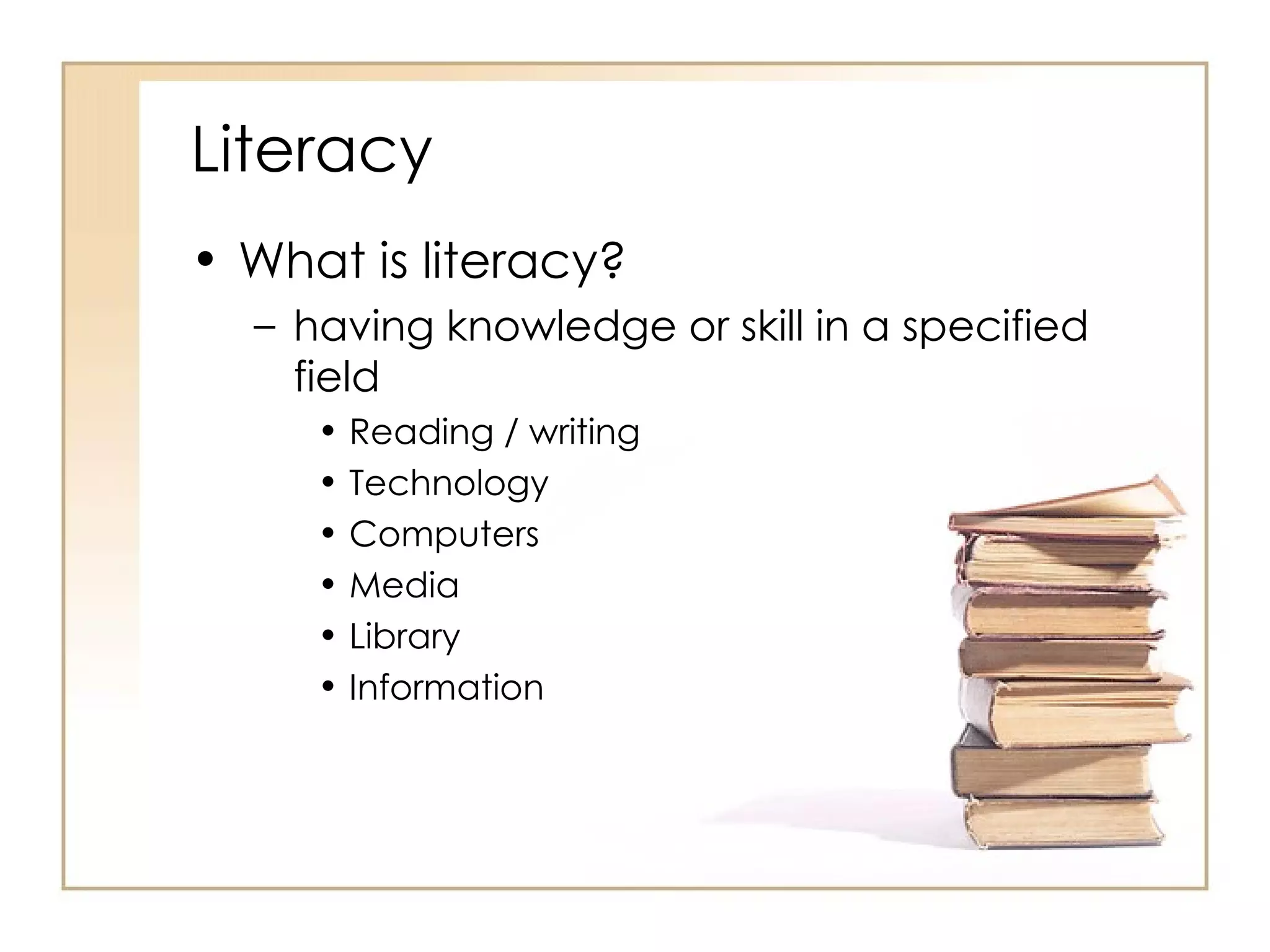 Literacy

• What is literacy?
  – having knowledge or skill in a specified field
    • Reading / writing
    • Technology
    • Computers
    • Media
    • Library
    • Information